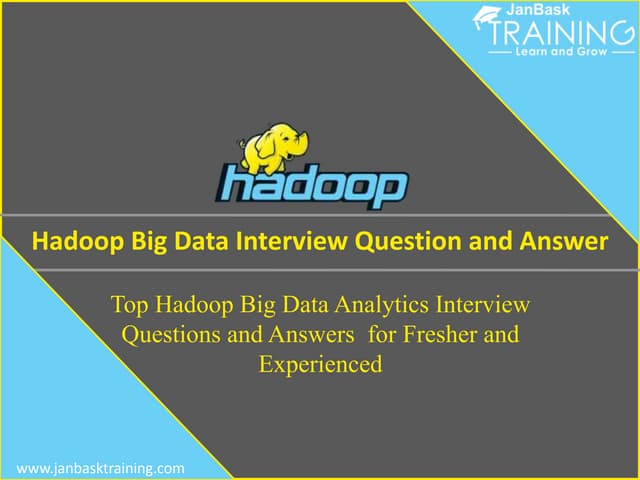 JanBask TRAINING
Learn and Grow

hadoop

Hadoop Big Data Interview Question and Answer

Top Hadoop Big Data Analytics Interview Questions and Answers for Fresher and Experienced

www.janbasktraining.com